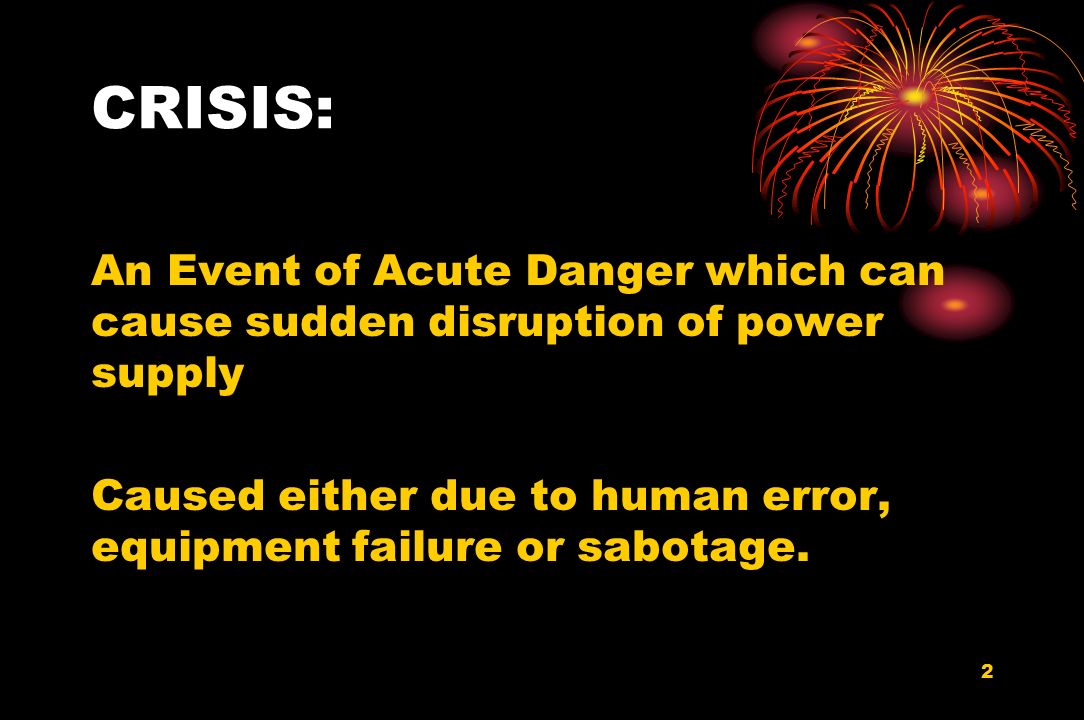 CRISIS:

An Event of Acute Danger which can cause sudden disruption of power supply

Caused either due to human error, equipment failure or sabotage.

2